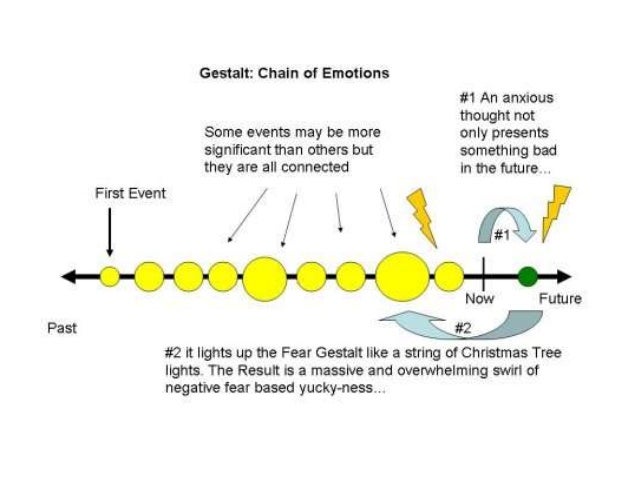 Gestalt: Chain of Emotions

Some events may be more significant than others but they are all connected

#1 An anxious thought not only presents something bad in the future...

First Event

#1

Now

Future

Past

#2

#2 it lights up the Fear Gestalt like a string of Christmas Tree lights. The Result is a massive and overwhelming swirl of negative fear based yucky-ness...